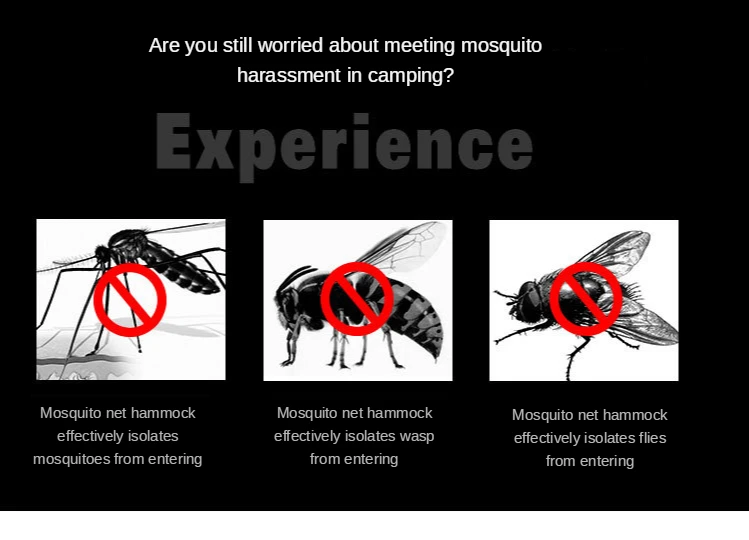 Are you still worried about meeting mosquito harassment in camping?

Experience

Mosquito net hammock effectively isolates mosquitoes from entering

Mosquito net hammock effectively isolates wasp from entering

Mosquito net hammock effectively isolates flies from entering